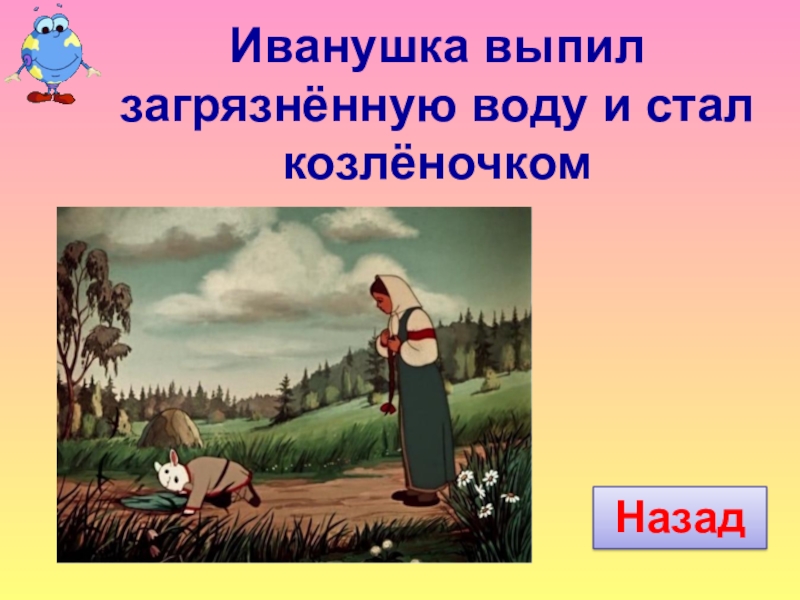 Иванушка выпил загрязнённую воду и стал козлёночком

Назад